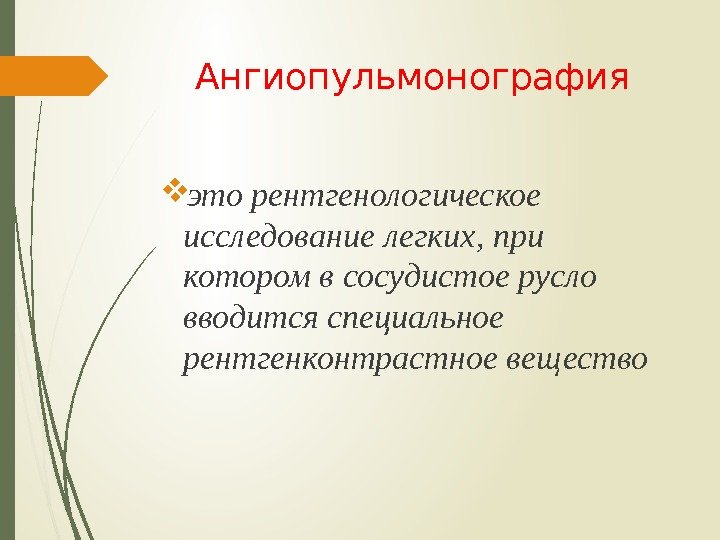 Ангиопульмонография

это рентгенологическое исследование легких, при котором в сосудистое русло вводится специальное рентгенконтрастное вещество